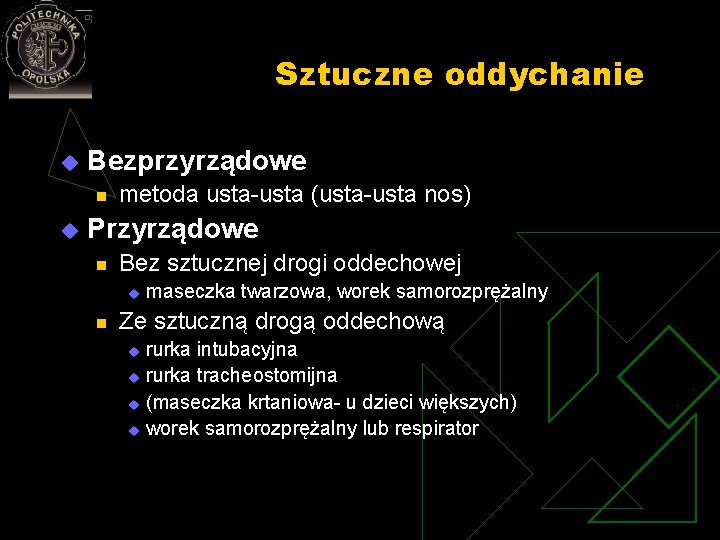 POLITECHNIKA
OPOLSKA

Sztuczne oddychanie

Bezprzyrządowe
metoda usta-usta (usta-usta nos)

Przyrządowe
Bez sztucznej drogi oddechowej
maseczka twarzowa, worek samorozprężalny
Ze sztuczną drogą oddechową
rurka intubacyjna
rurka tracheostomijna
(maseczka krtaniowa- u dzieci większych)
worek samorozprężalny lub respirator